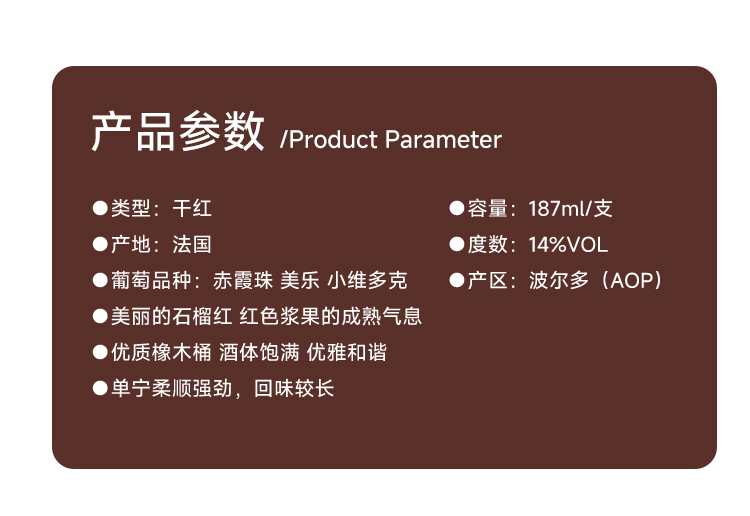 产品参数 /Product Parameter

●类型：干红
●产地：法国
●葡萄品种：赤霞珠 美乐 小维多克
●美丽的石榴红 红色浆果的成熟气息
●优质橡木桶 酒体饱满 优雅和谐
●单宁柔顺强劲，回味较长

●容量：187ml/支
●度数：14%VOL
●产区：波尔多（AOP）